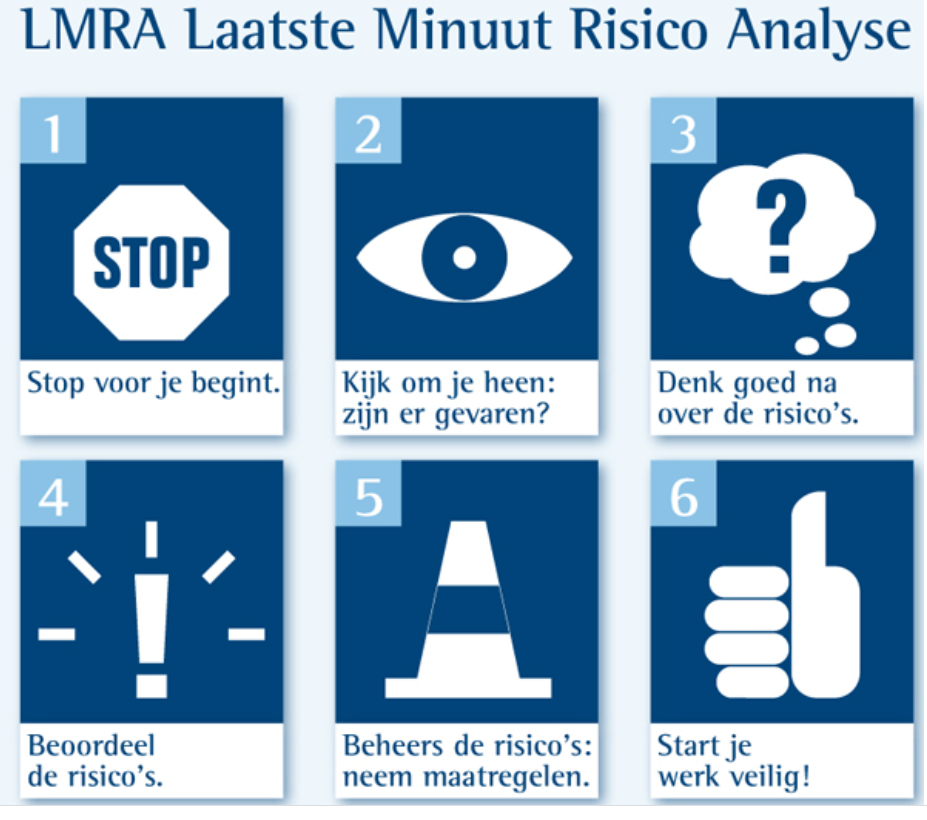 LMRA Laatste Minuut Risico Analyse

1

STOP

Stop voor je begint.

2

Kijk om je heen: zijn er gevaren?

3

?

Denk goed na over de risico's.

4

!

Beoordeel de risico's.

5

Beheers de risico's: neem maatregelen.

6

Start je werk veilig!